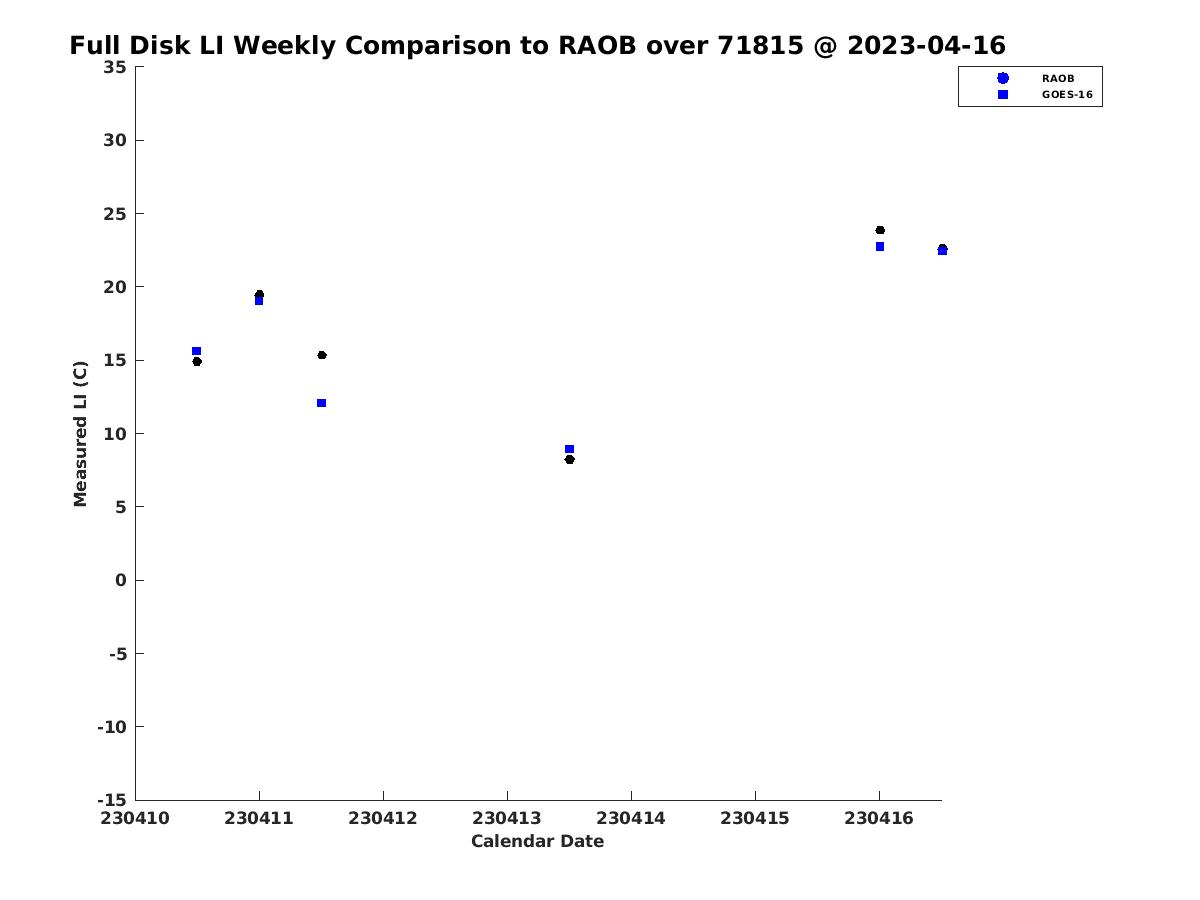 Full Disk LI Weekly Comparison to RAOB over 71815 @ 2023-04-16

RAOB
GOES-16

Measured LI (C)

35
30
25
20
15
10
5
0
-5
-10
-15

230410
230411
230412
230413
230414
230415
230416

Calendar Date